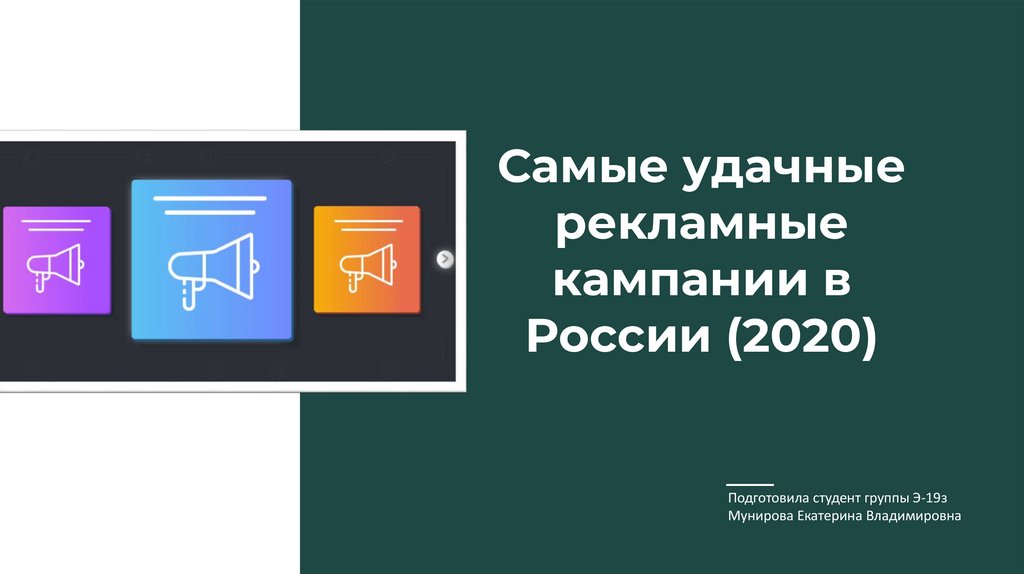 Самые удачные рекламные кампании в России (2020)

Подготовила студент группы Э-19з
Мунирова Екатерина Владимировна